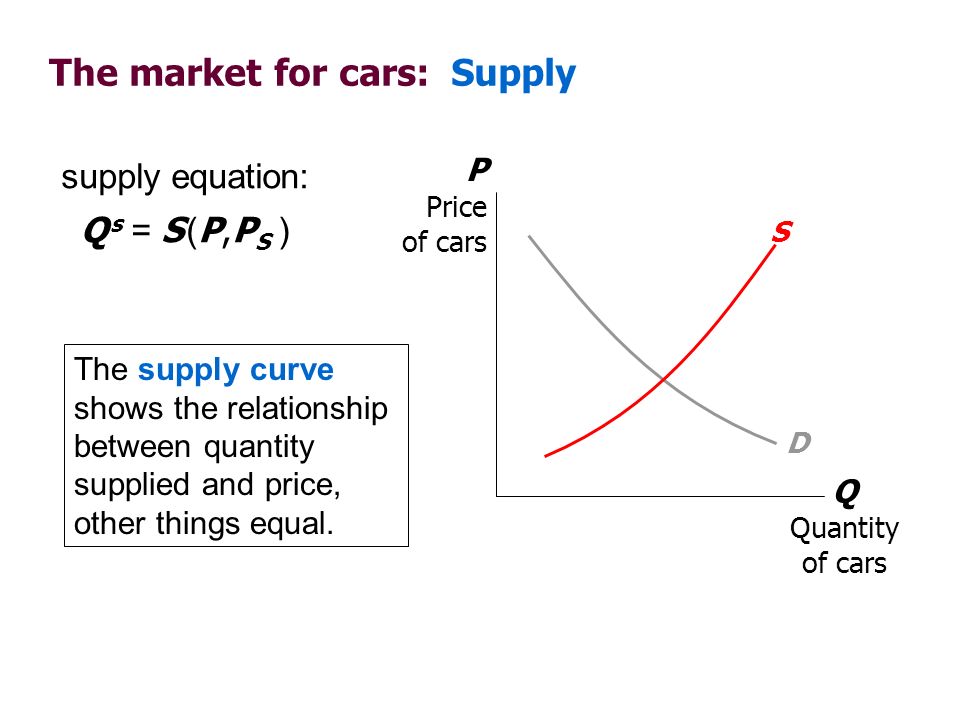 The market for cars: Supply

supply equation:

$Q^s = S(P, P_S)$

The supply curve shows the relationship between quantity supplied and price, other things equal.

P
Price of cars

S

D

Q
Quantity of cars